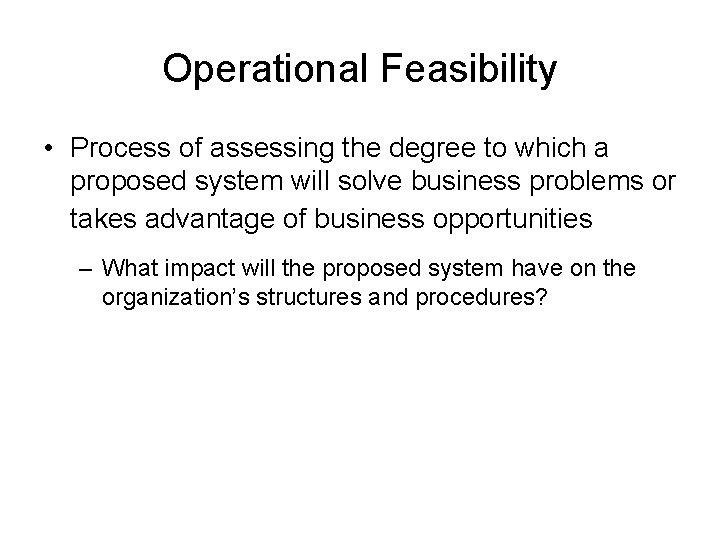 Operational Feasibility

• Process of assessing the degree to which a proposed system will solve business problems or takes advantage of business opportunities

– What impact will the proposed system have on the organization's structures and procedures?